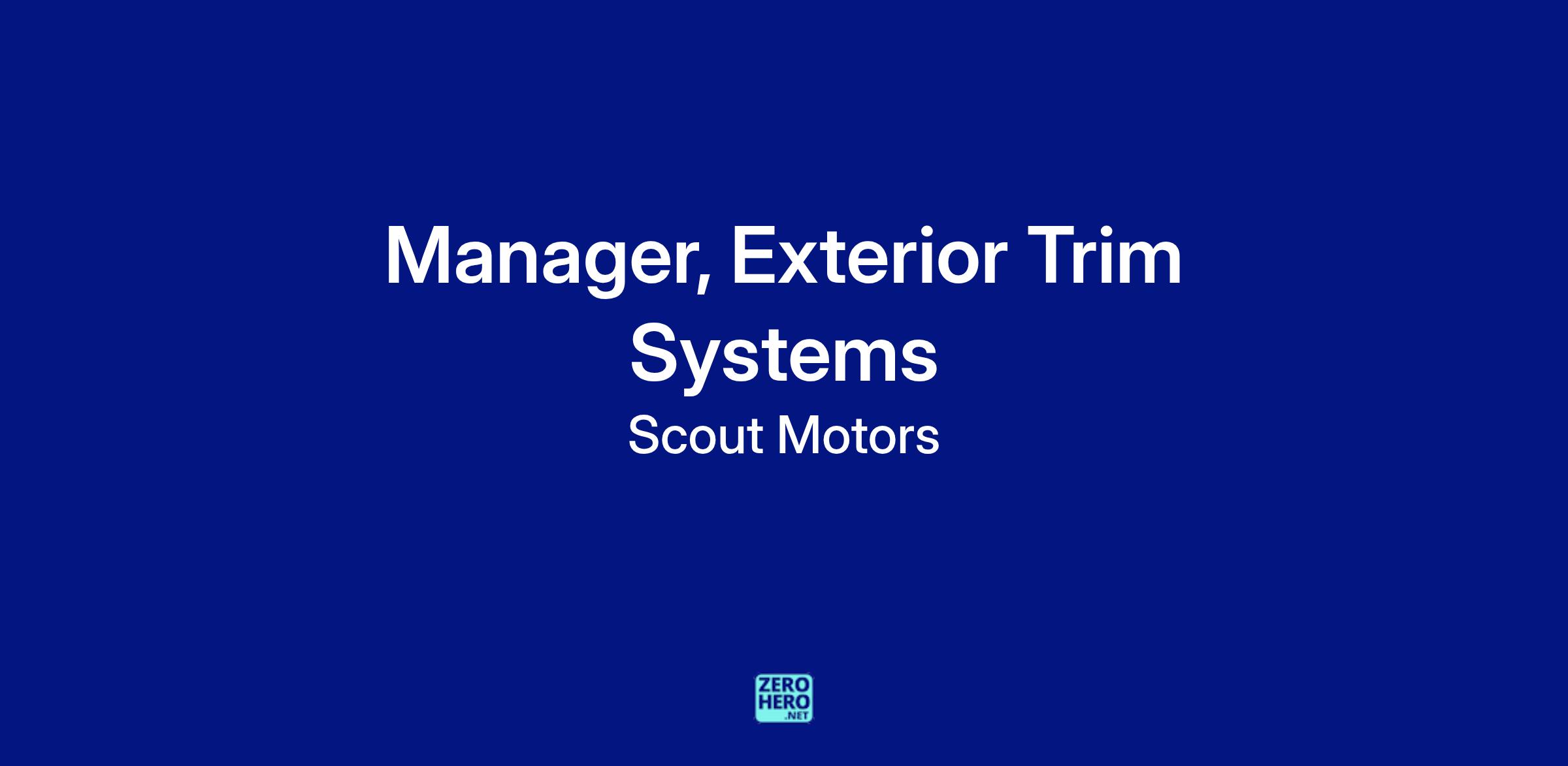 Manager, Exterior Trim Systems

Scout Motors

ZERO HERO .NET